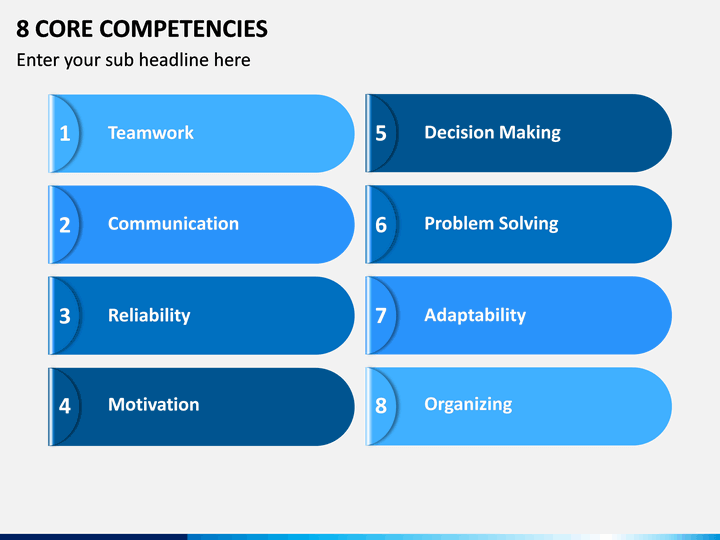 8 CORE COMPETENCIES

Enter your sub headline here

1 Teamwork

2 Communication

3 Reliability

4 Motivation

5 Decision Making

6 Problem Solving

7 Adaptability

8 Organizing